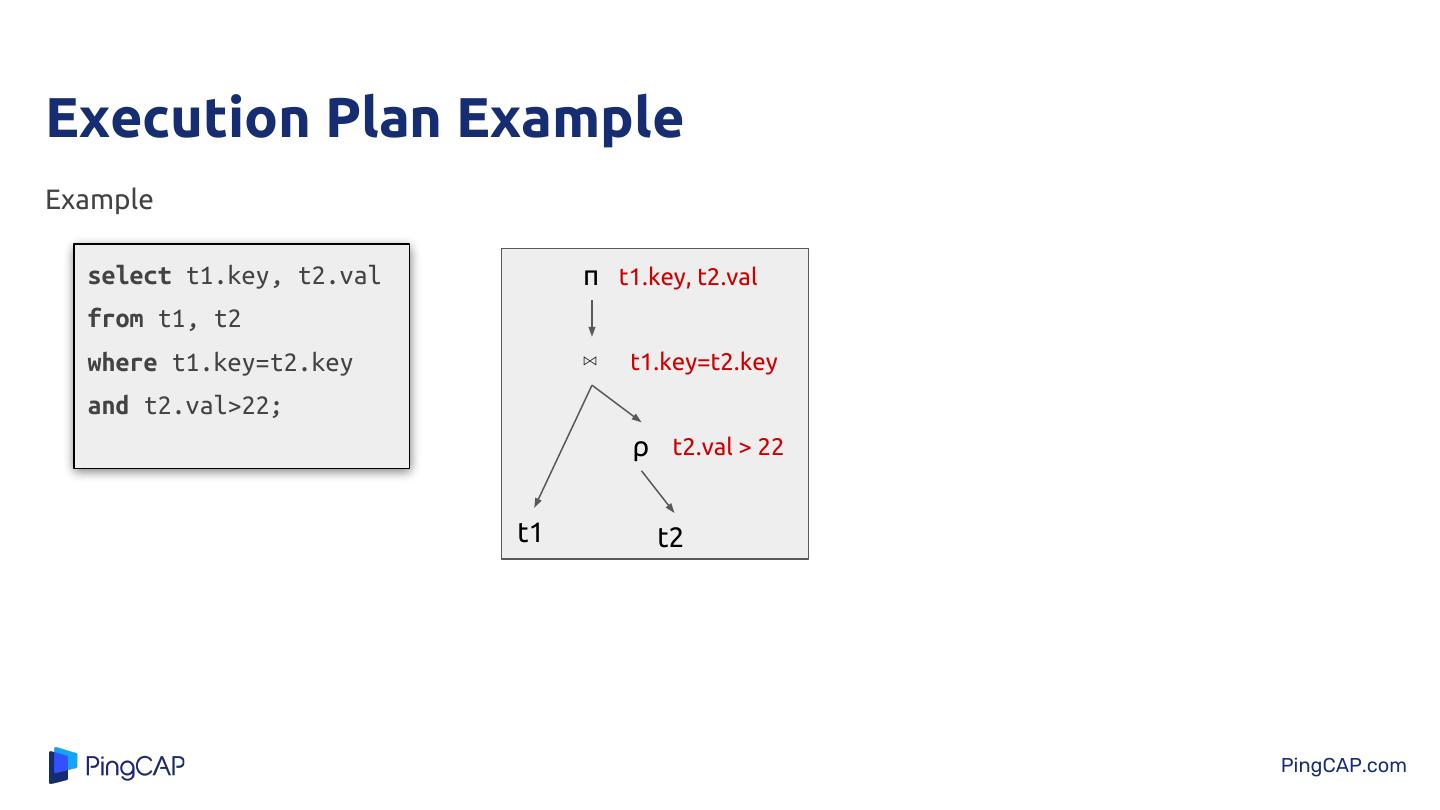 Execution Plan Example

Example

select t1.key, t2.val
from t1, t2
where t1.key=t2.key
and t2.val>22;

π t1.key, t2.val

⋈ t1.key=t2.key

ρ t2.val > 22

t1

t2

PingCAP

PingCAP.com